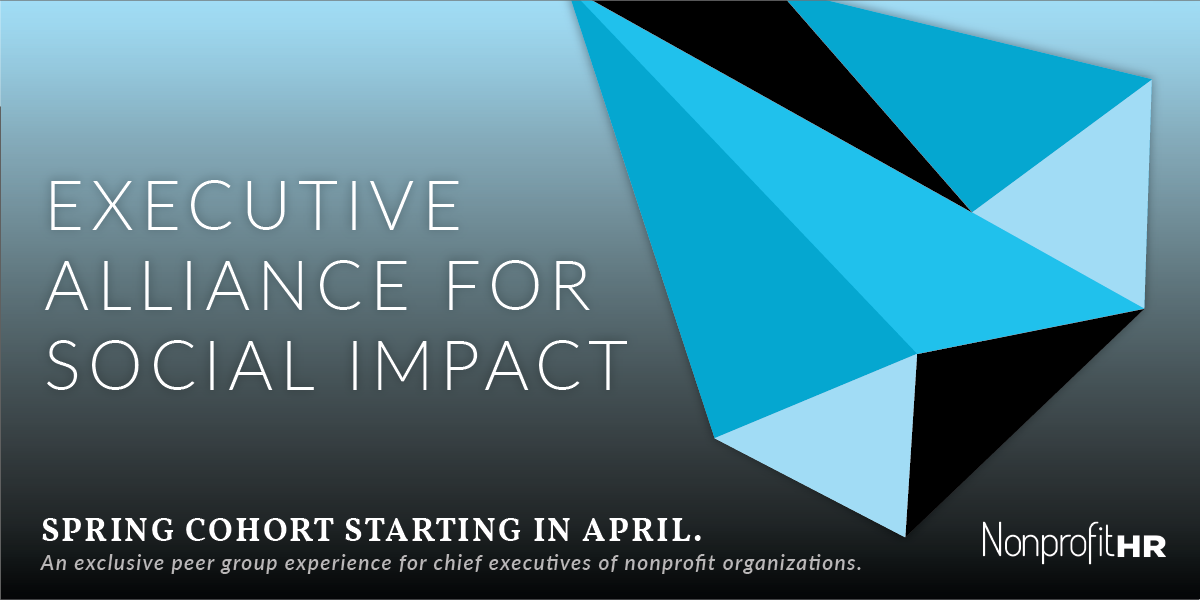 EXECUTIVE ALLIANCE FOR SOCIAL IMPACT

SPRING COHORT STARTING IN APRIL.
An exclusive peer group experience for chief executives of nonprofit organizations.

NonprofitHR